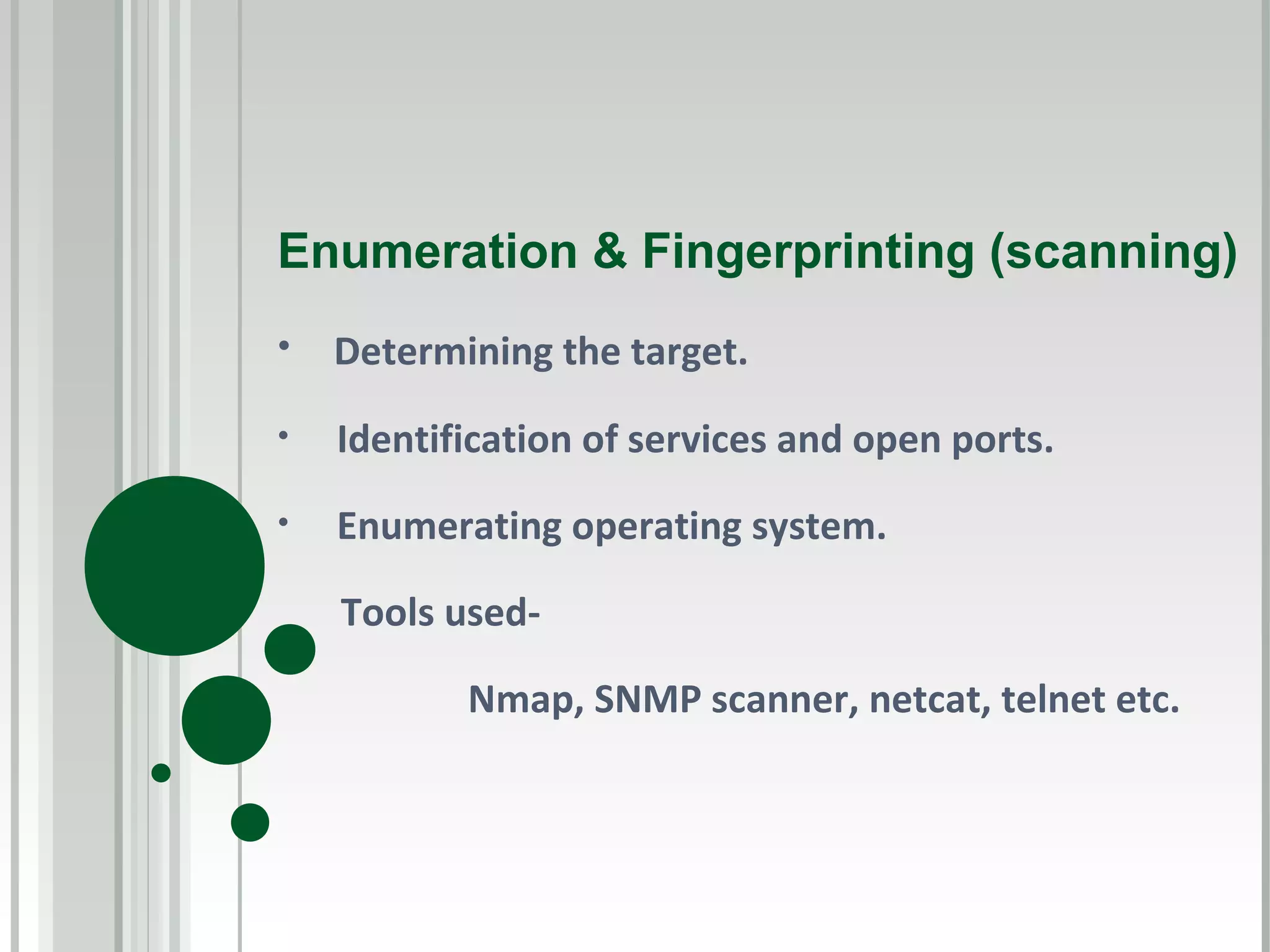 Enumeration & Fingerprinting (scanning)

• Determining the target.

• Identification of services and open ports.

• Enumerating operating system.

Tools used-

Nmap, SNMP scanner, netcat, telnet etc.